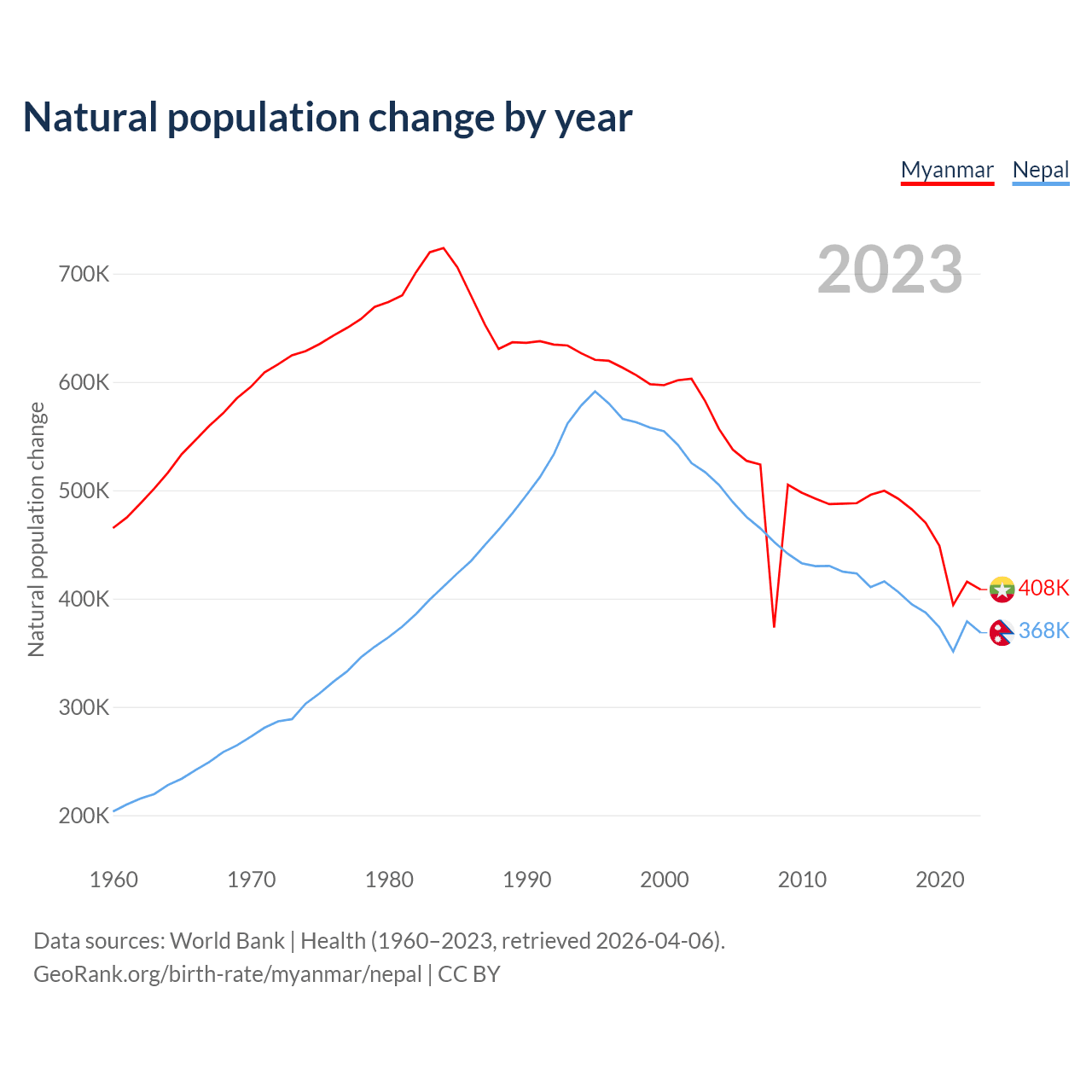 Natural population change by year

Myanmar Nepal

2023

Natural population change

700K
600K
500K
400K
300K
200K

408K
368K

1960 1970 1980 1990 2000 2010 2020

Data sources: World Bank | Health (1960–2023, retrieved 2026-04-06).
GeoRank.org/birth-rate/myanmar/nepal | CC BY